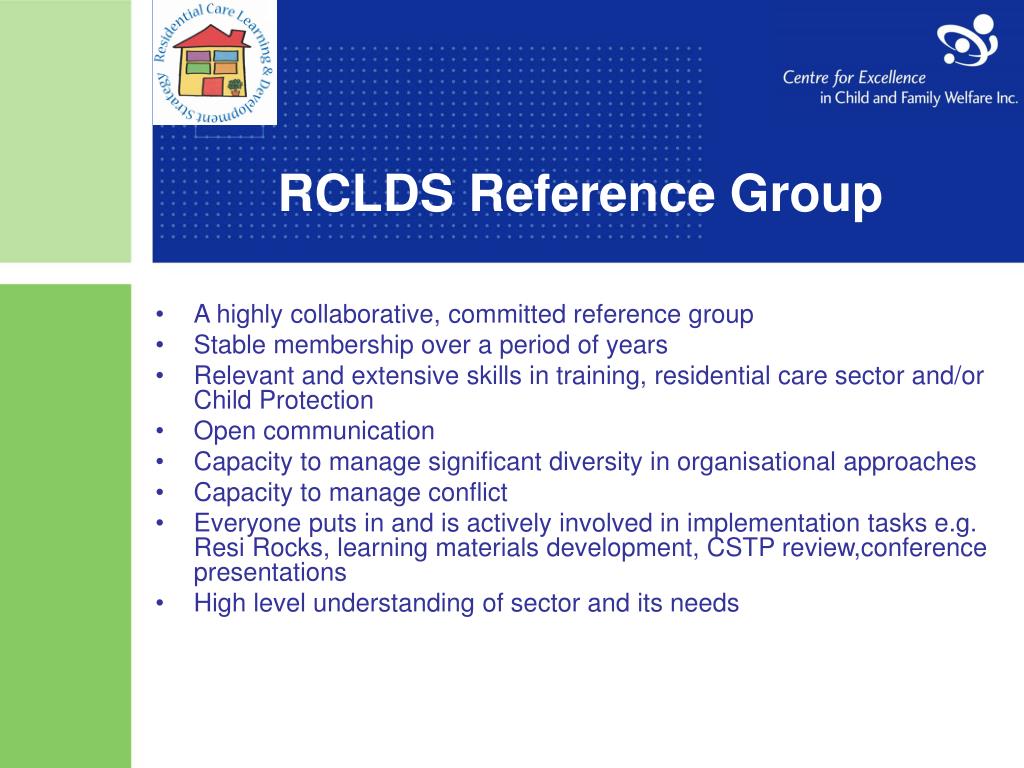 Residential Care Learning & Development Strategy

Centre for Excellence in Child and Family Welfare Inc.

RCLDS Reference Group

• A highly collaborative, committed reference group
• Stable membership over a period of years
• Relevant and extensive skills in training, residential care sector and/or Child Protection
• Open communication
• Capacity to manage significant diversity in organisational approaches
• Capacity to manage conflict
• Everyone puts in and is actively involved in implementation tasks e.g. Resi Rocks, learning materials development, CSTP review,conference presentations
• High level understanding of sector and its needs